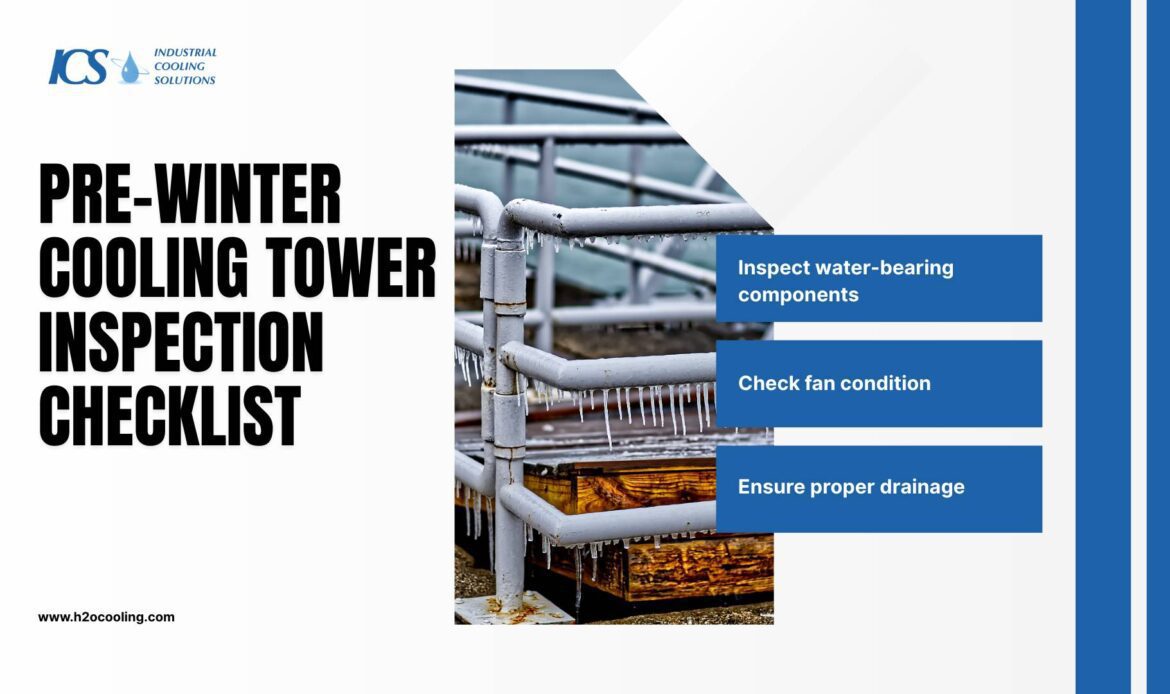 ICS INDUSTRIAL COOLING SOLUTIONS

PRE-WINTER COOLING TOWER INSPECTION CHECKLIST

Inspect water-bearing components

Check fan condition

Ensure proper drainage

www.h2ocooling.com